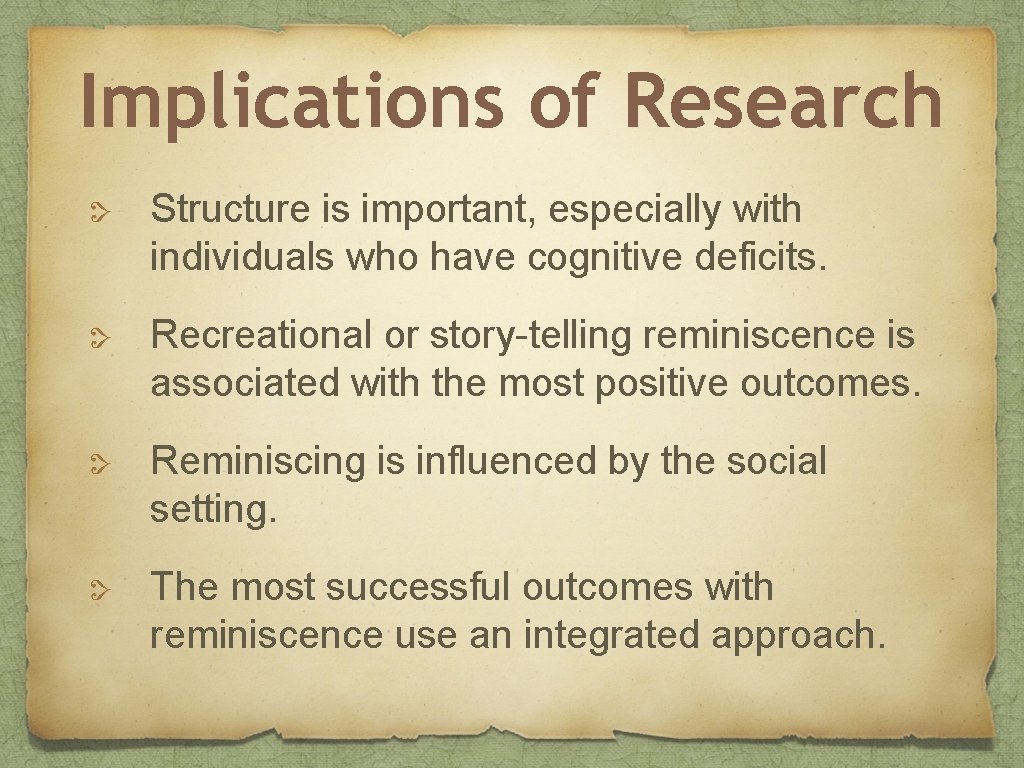 Implications of Research

Structure is important, especially with individuals who have cognitive deficits.

Recreational or story-telling reminiscence is associated with the most positive outcomes.

Reminiscing is influenced by the social setting.

The most successful outcomes with reminiscence use an integrated approach.